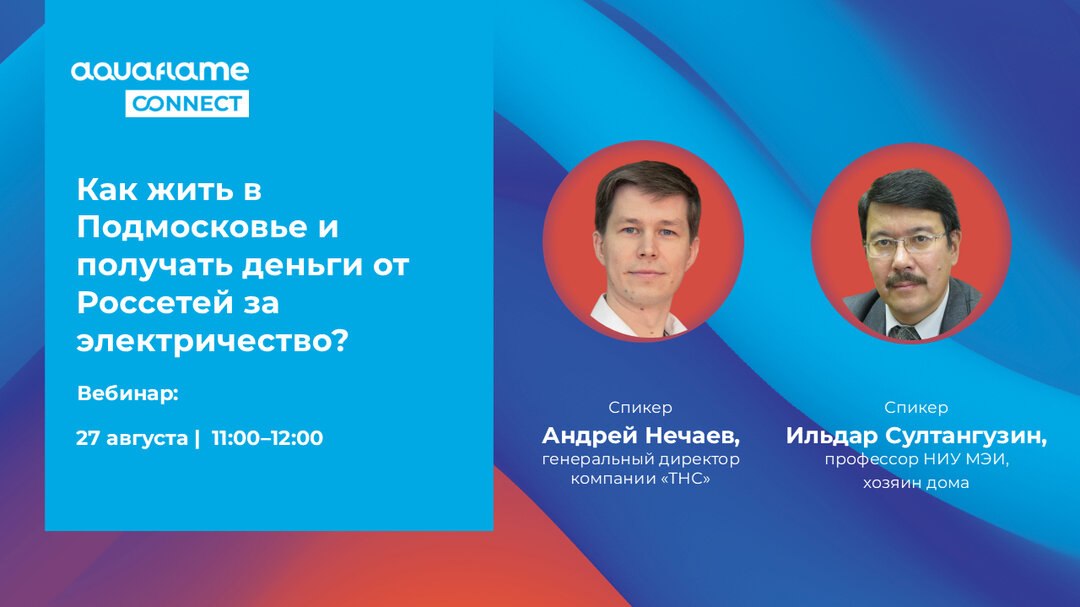 aquaflame
CONNECT

Как жить в Подмосковье и получать деньги от Россетей за электричество?

Вебинар:

27 августа | 11:00–12:00

Спикер
Андрей Нечаев,
генеральный директор компании «ТНС»

Спикер
Ильдар Султангузин,
профессор НИУ МЭИ,
хозяин дома